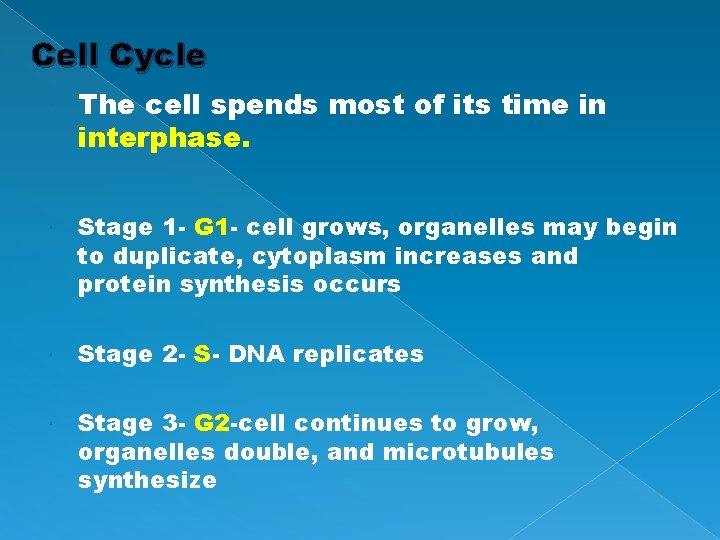 Cell Cycle

The cell spends most of its time in interphase.

Stage 1- G1- cell grows, organelles may begin to duplicate, cytoplasm increases and protein synthesis occurs

Stage 2- S- DNA replicates

Stage 3- G2-cell continues to grow, organelles double, and microtubules synthesize